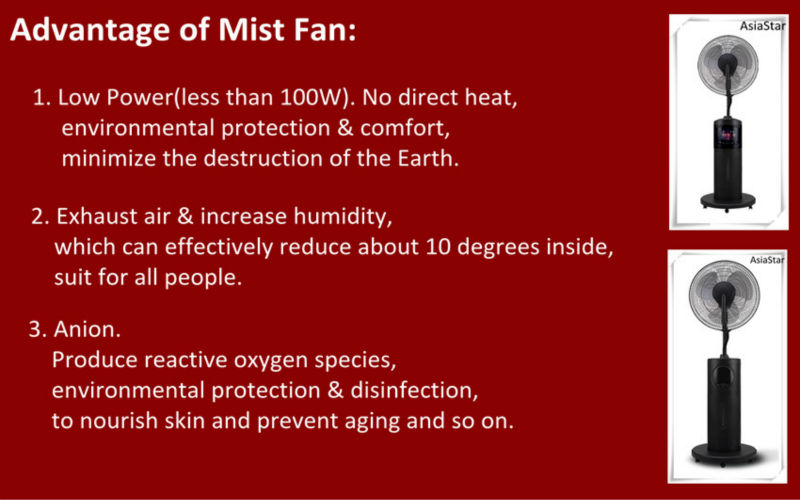 Advantage of Mist Fan:

1. Low Power(less than 100W). No direct heat, environmental protection & comfort, minimize the destruction of the Earth.

2. Exhaust air & increase humidity, which can effectively reduce about 10 degrees inside, suit for all people.

3. Anion.
Produce reactive oxygen species, environmental protection & disinfection, to nourish skin and prevent aging and so on.

AsiaStar

AsiaStar